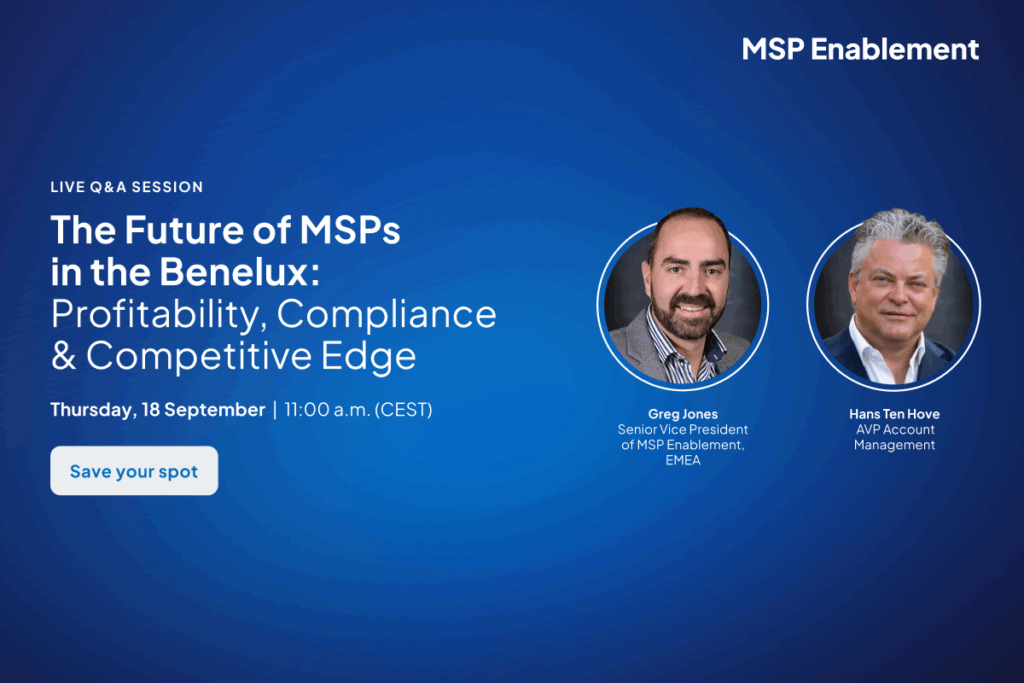 MSP Enablement

LIVE Q&A SESSION

The Future of MSPs in the Benelux: Profitability, Compliance & Competitive Edge

Thursday, 18 September | 11:00 a.m. (CEST)

Save your spot

Greg Jones
Senior Vice President of MSP Enablement, EMEA

Hans Ten Hove
AVP Account Management